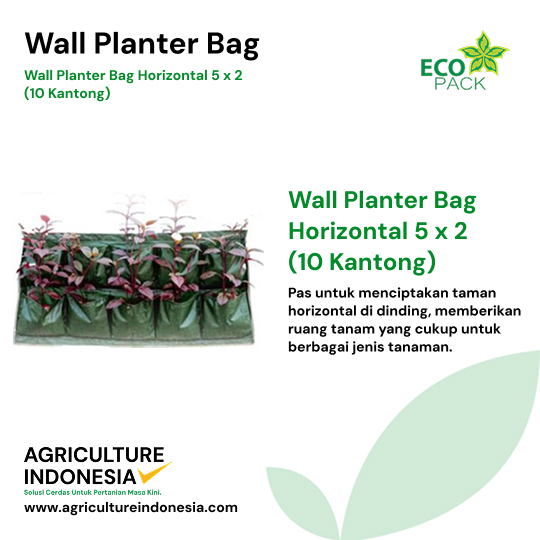 Wall Planter Bag

Wall Planter Bag Horizontal 5 x 2 (10 Kantong)

ECO PACK

Wall Planter Bag Horizontal 5 x 2 (10 Kantong)

Pas untuk menciptakan taman horizontal di dinding, memberikan ruang tanam yang cukup untuk berbagai jenis tanaman.

AGRICULTURE INDONESIA
Solusi Cerdas Untuk Pertanian Masa Kini.
www.agricultureindonesia.com